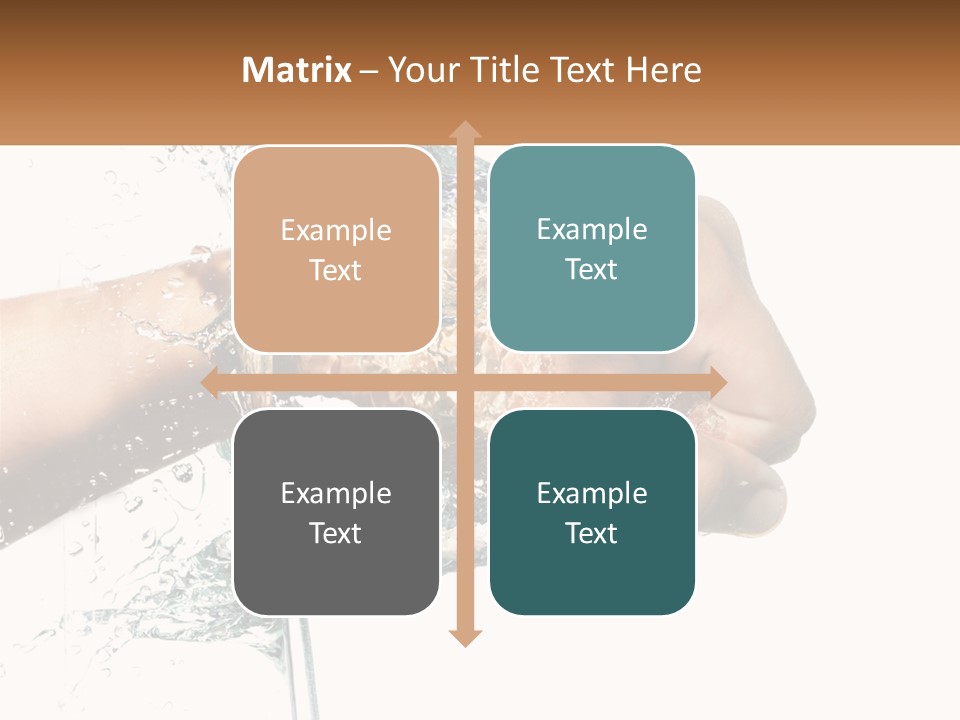 Matrix – Your Title Text Here

Example Text

Example Text

Example Text

Example Text